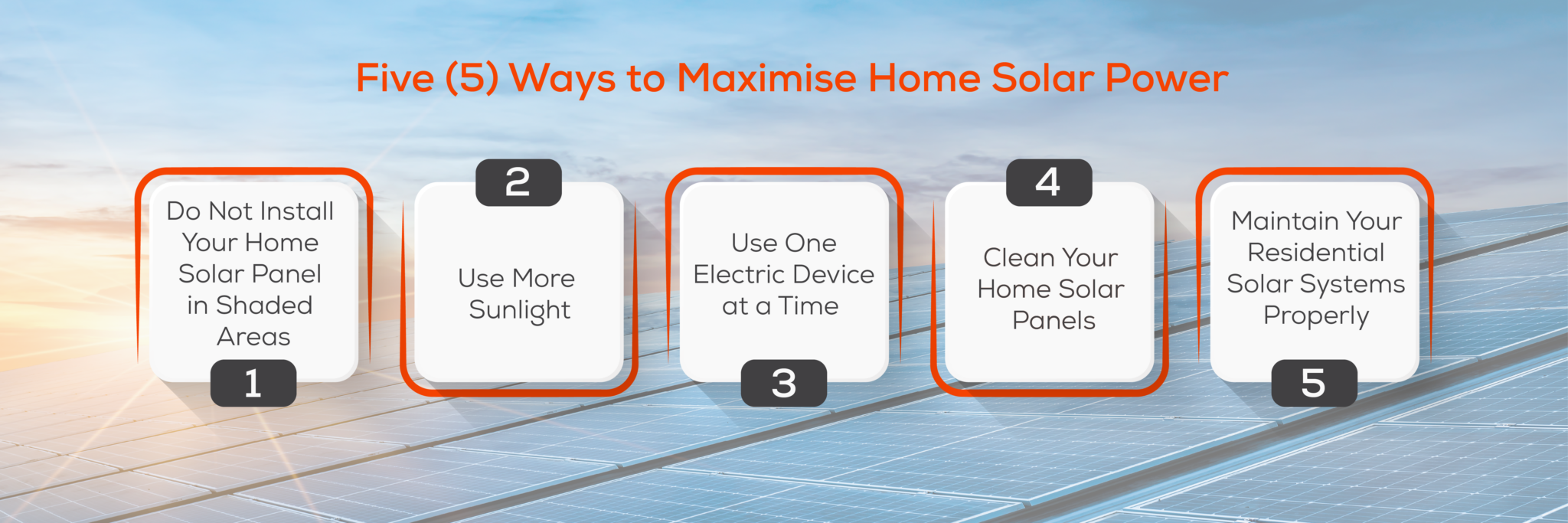 Five (5) Ways to Maximise Home Solar Power

Do Not Install Your Home Solar Panel in Shaded Areas

1

2

Use More Sunlight

Use One Electric Device at a Time

3

4

Clean Your Home Solar Panels

Maintain Your Residential Solar Systems Properly

5